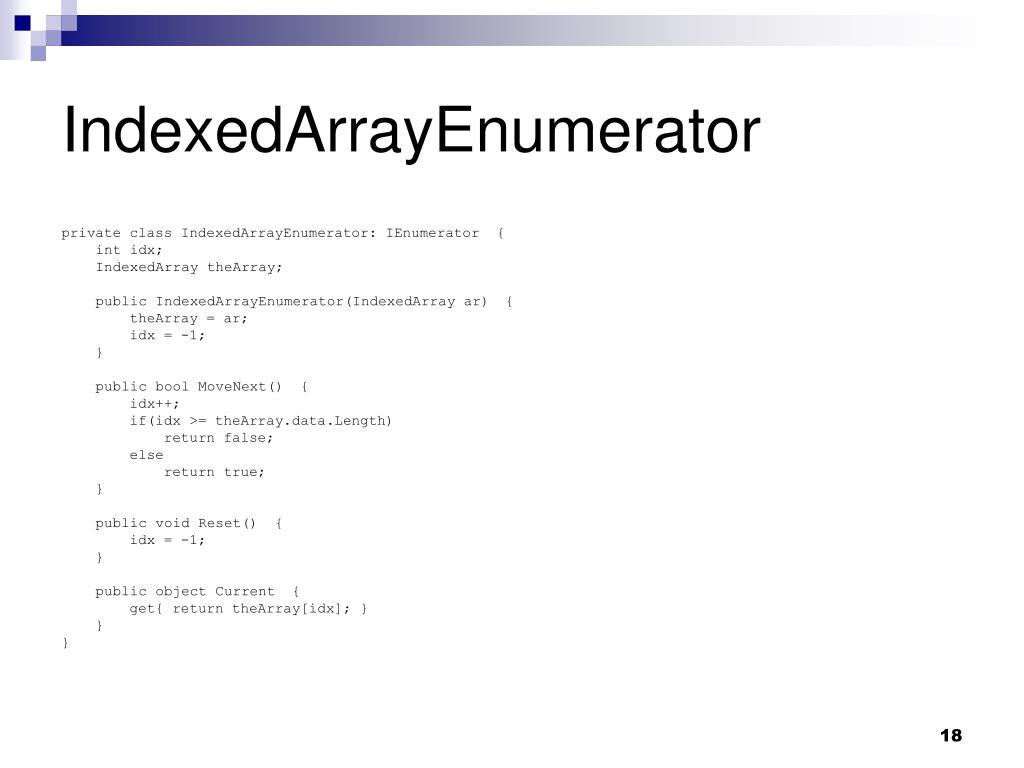 IndexedArrayEnumerator

private class IndexedArrayEnumerator: IEnumerator {
    int idx;
    IndexedArray theArray;

    public IndexedArrayEnumerator(IndexedArray ar) {
        theArray = ar;
        idx = -1;
    }

    public bool MoveNext() {
        idx++;
        if(idx >= theArray.data.Length)
            return false;
        else
            return true;
    }

    public void Reset() {
        idx = -1;
    }

    public object Current {
        get{ return theArray[idx]; }
    }
}

18